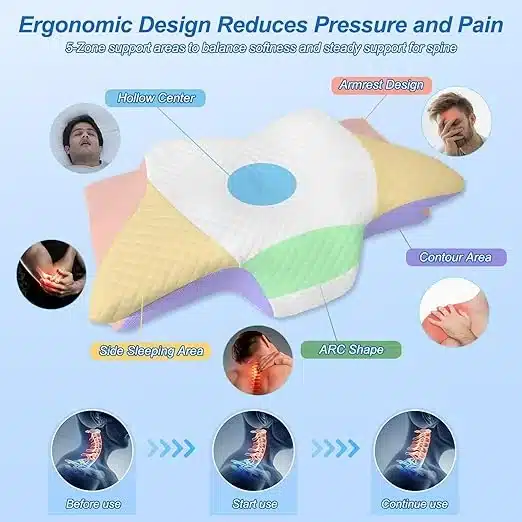 Ergonomic Design Reduces Pressure and Pain
5-Zone support areas to balance softness and steady support for spine

Hollow Center

Armrest Design

Contour Area

Side Sleeping Area

ARC Shape

Before use

Start use

Continue use